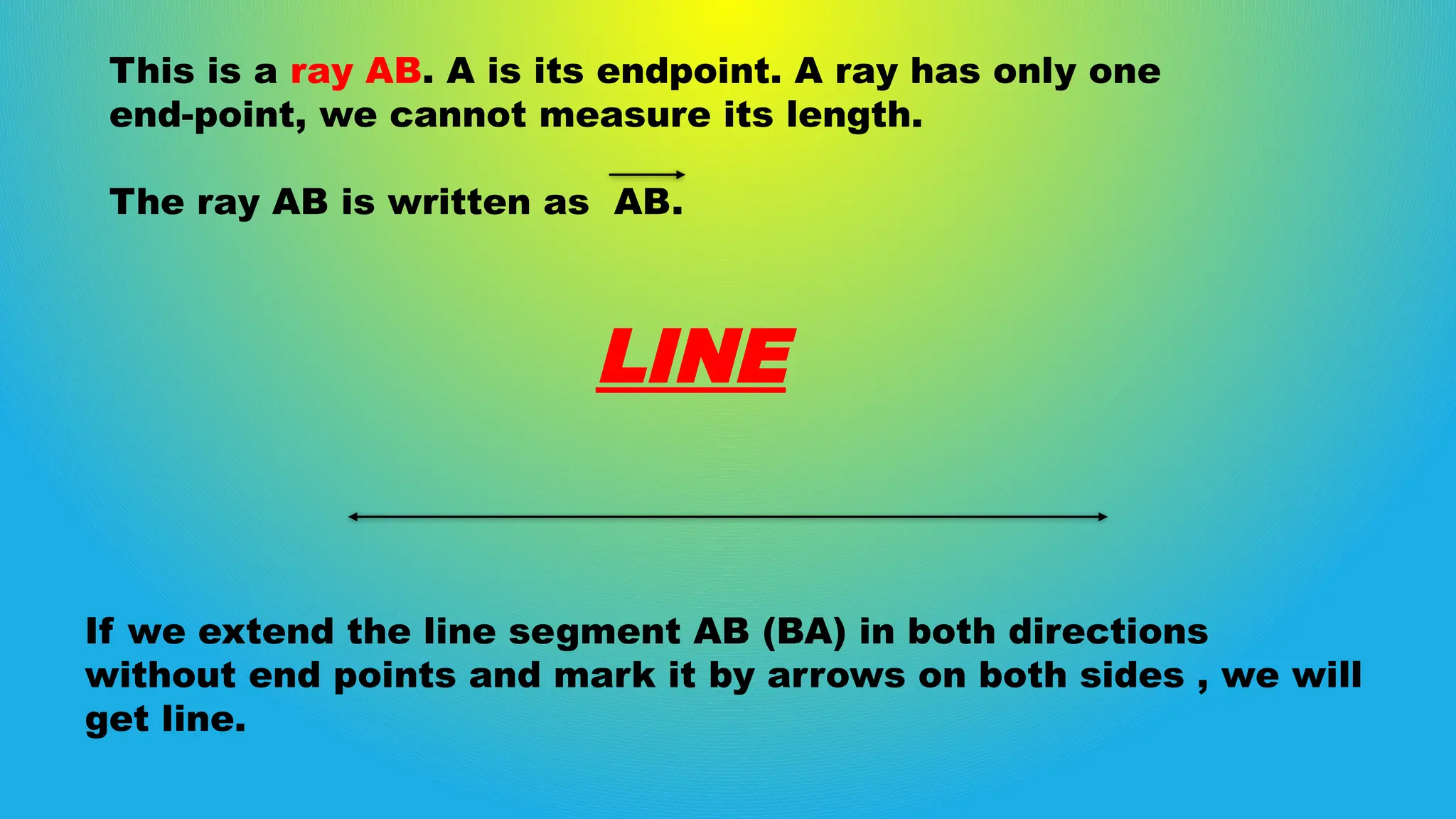 This is a ray AB. A is its endpoint. A ray has only one end-point, we cannot measure its length.

The ray AB is written as $\overrightarrow{AB}$.

LINE

If we extend the line segment AB (BA) in both directions without end points and mark it by arrows on both sides , we will get line.